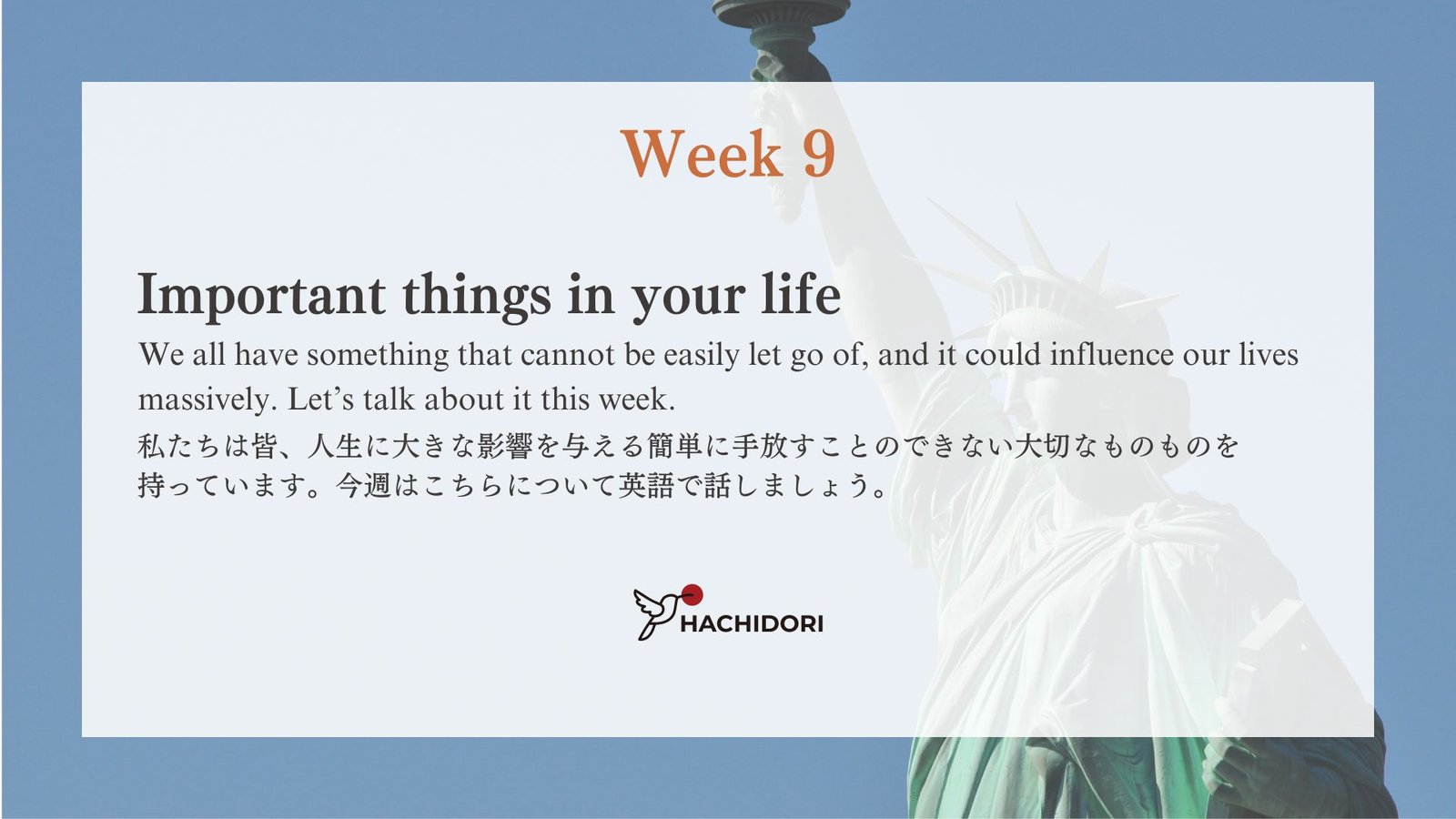 Week 9

Important things in your life

We all have something that cannot be easily let go of, and it could influence our lives massively. Let’s talk about it this week.

私たちは皆、人生に大きな影響を与える簡単に手放すことのできない大切なものものを持っています。今週はこちらについて英語で話しましょう。

HACHIDORI